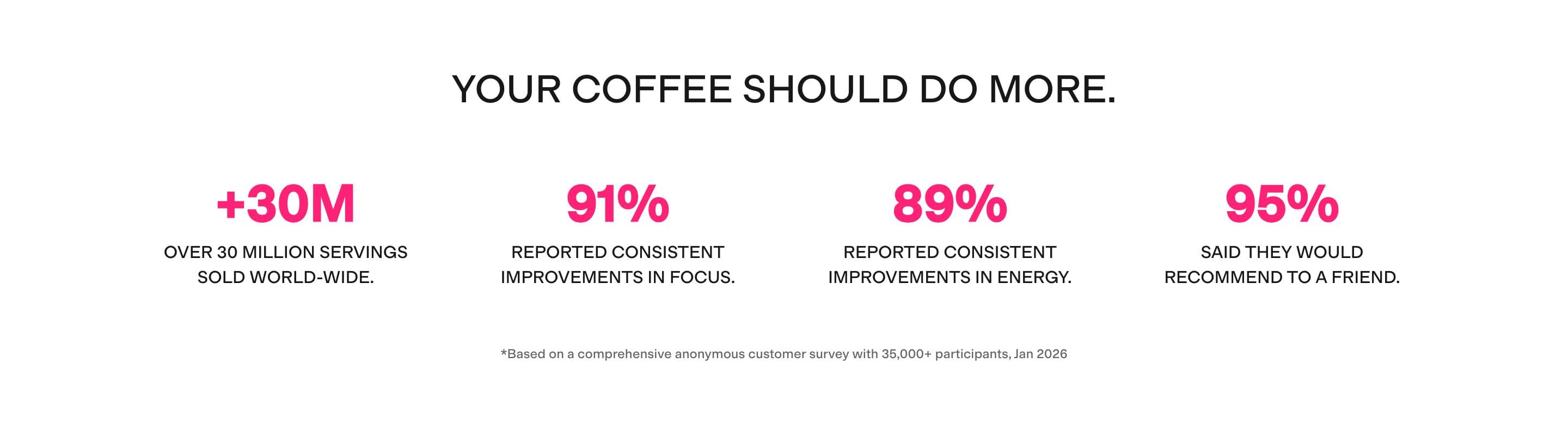 YOUR COFFEE SHOULD DO MORE.

+30M

OVER 30 MILLION SERVINGS SOLD WORLD-WIDE.

91%

REPORTED CONSISTENT IMPROVEMENTS IN FOCUS.

89%

REPORTED CONSISTENT IMPROVEMENTS IN ENERGY.

95%

SAID THEY WOULD RECOMMEND TO A FRIEND.

*Based on a comprehensive anonymous customer survey with 35,000+ participants, Jan 2026